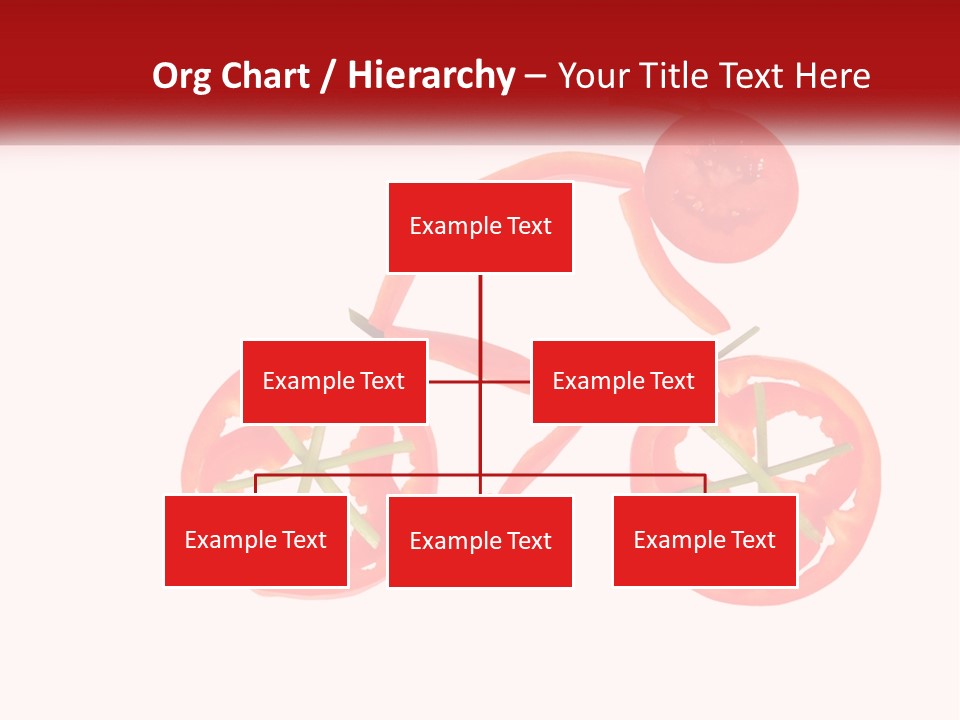 Org Chart / Hierarchy – Your Title Text Here

Example Text

Example Text

Example Text

Example Text

Example Text

Example Text